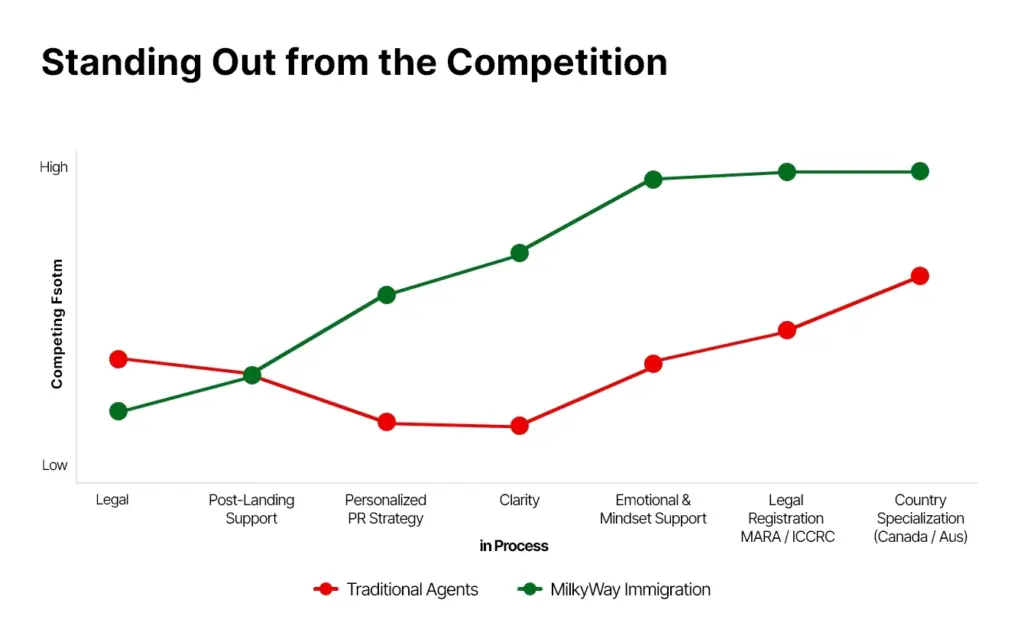 Standing Out from the Competition

High

Low

Competing Fsotm

Legal

Post-Landing Support

Personalized PR Strategy

Clarity

Emotional & Mindset Support

Legal Registration MARA / ICCRC

Country Specialization (Canada / Aus)

in Process

Traditional Agents

MilkyWay Immigration